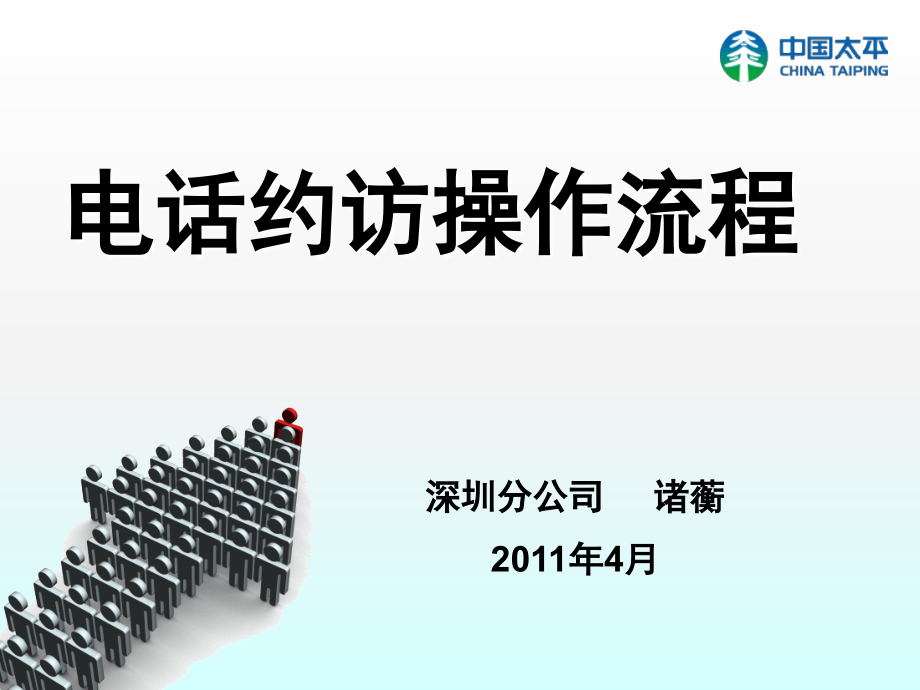 中国太平
CHINA TAIPING

电话约访操作流程

深圳分公司 诸蘅

2011年4月